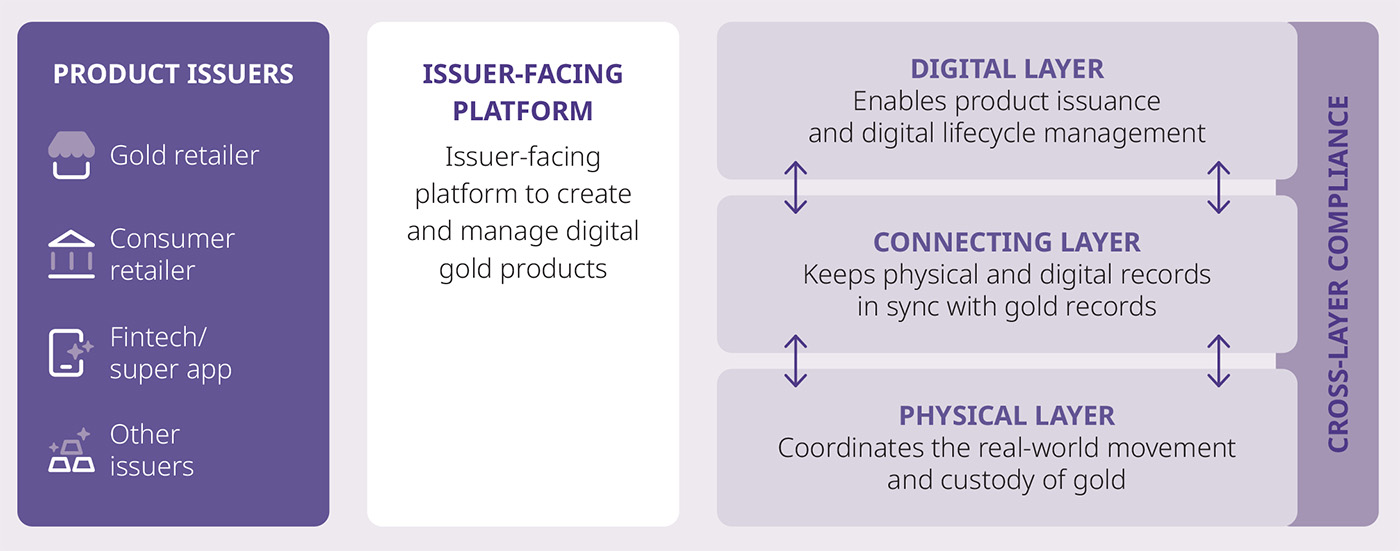 PRODUCT ISSUERS

Gold retailer

Consumer retailer

Fintech/ super app

Other issuers

ISSUER-FACING PLATFORM

Issuer-facing platform to create and manage digital gold products

DIGITAL LAYER
Enables product issuance and digital lifecycle management

CONNECTING LAYER
Keeps physical and digital records in sync with gold records

PHYSICAL LAYER
Coordinates the real-world movement and custody of gold

CROSS-LAYER COMPLIANCE